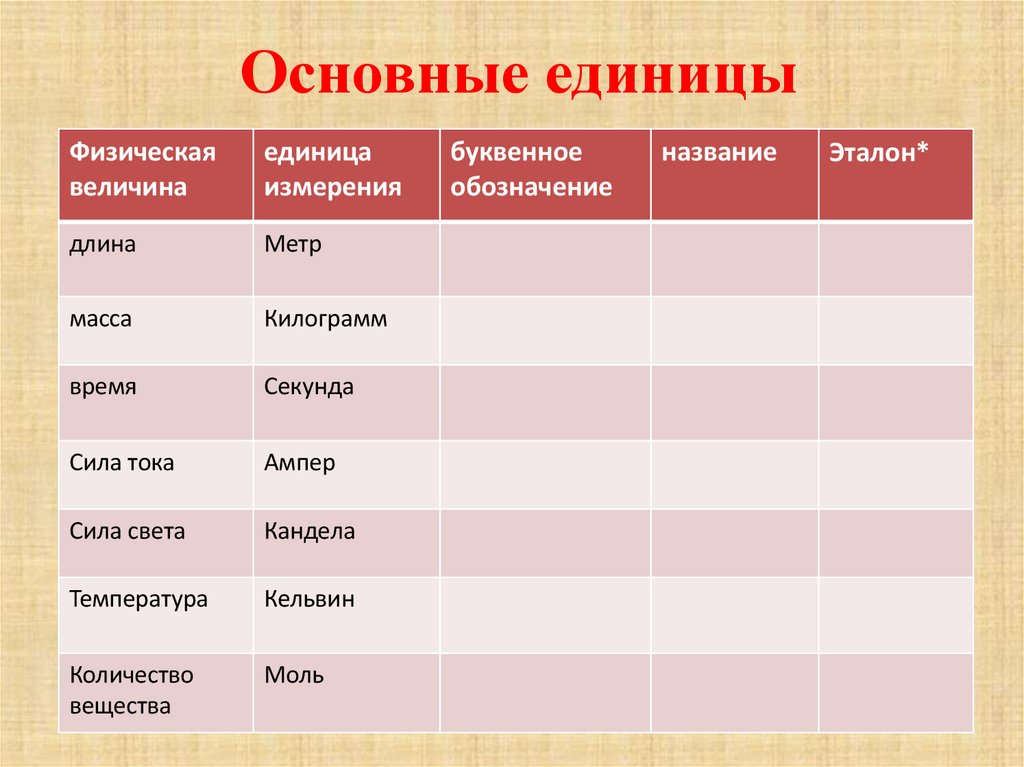 Основные единицы

| Физическая величина | единица измерения | буквенное обозначение | название | Эталон* |
|---|---|---|---|---|
| длина | Метр | | | |
| масса | Килограмм | | | |
| время | Секунда | | | |
| Сила тока | Ампер | | | |
| Сила света | Кандела | | | |
| Температура | Кельвин | | | |
| Количество вещества | Моль | | | |